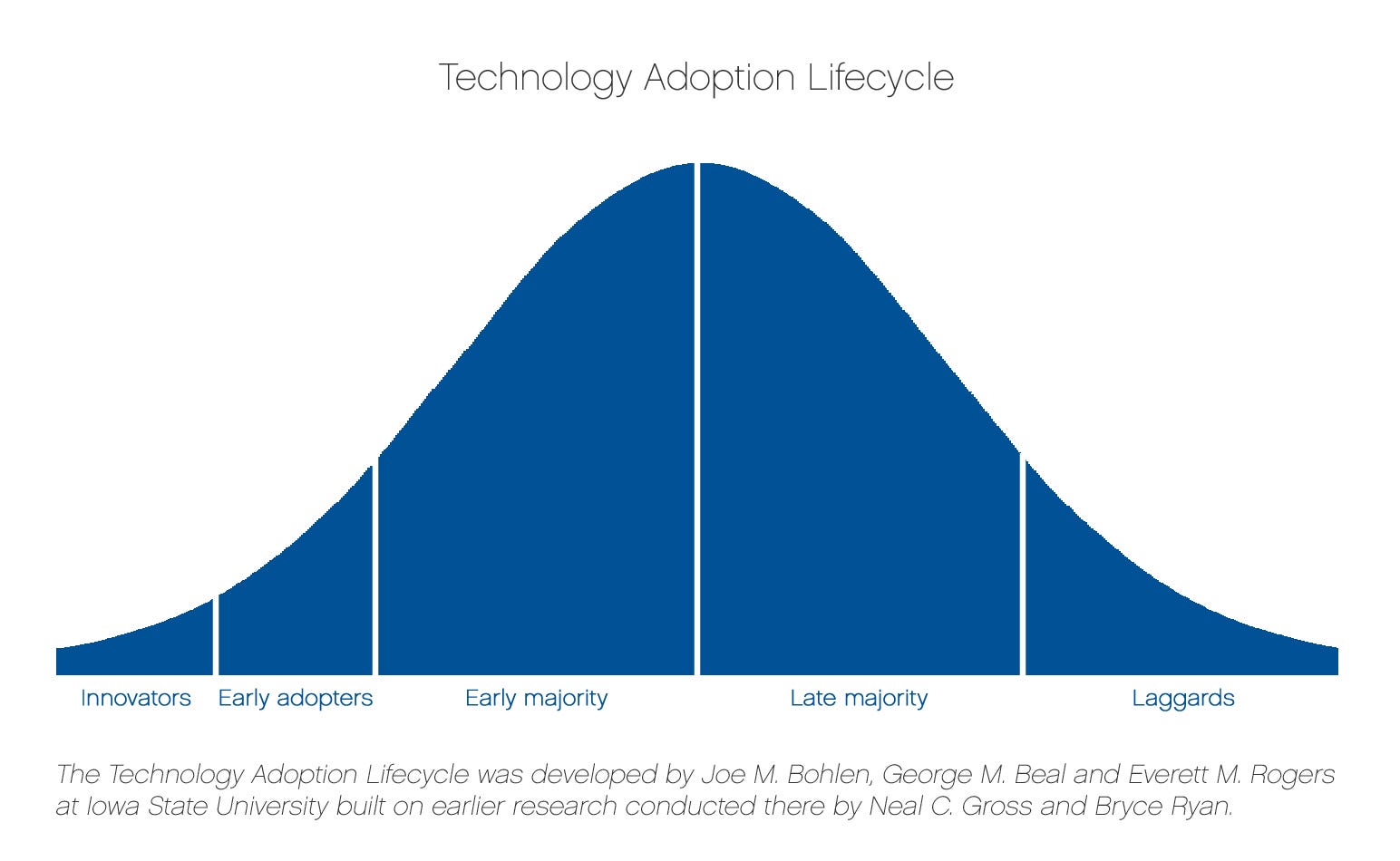 Technology Adoption Lifecycle

Innovators Early adopters Early majority Late majority Laggards

The Technology Adoption Lifecycle was developed by Joe M. Bohlen, George M. Beal and Everett M. Rogers at Iowa State University built on earlier research conducted there by Neal C. Gross and Bryce Ryan.